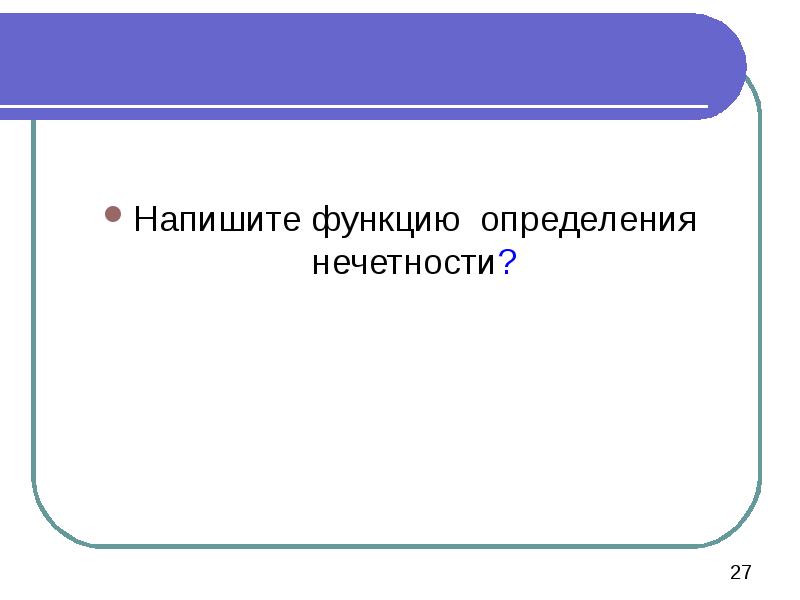 • Напишите функцию определения нечетности?

27